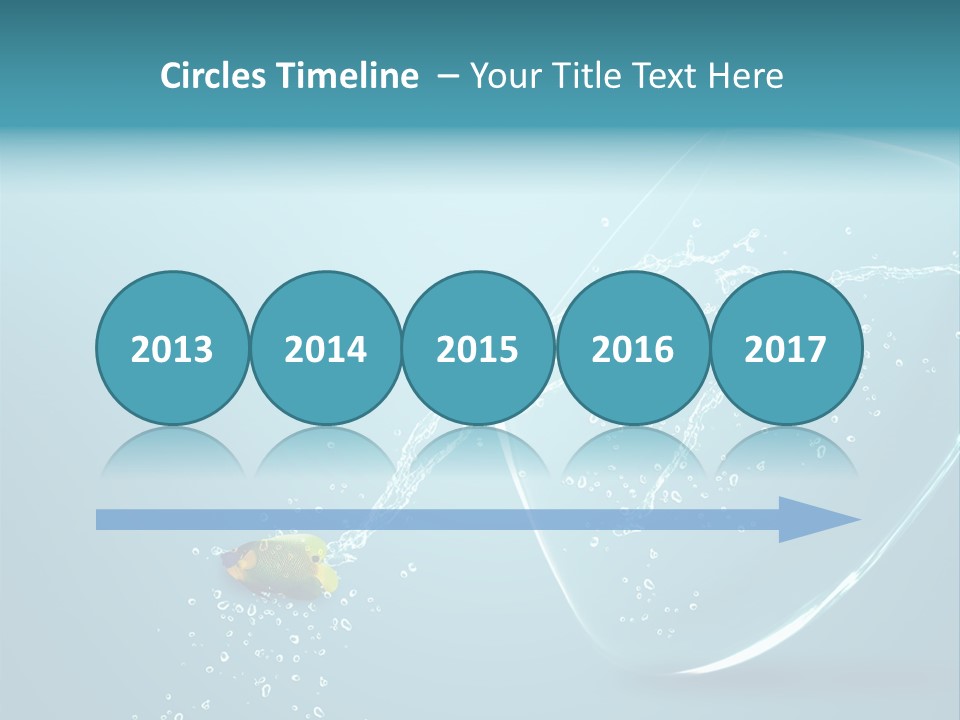 Circles Timeline – Your Title Text Here

2013

2014

2015

2016

2017